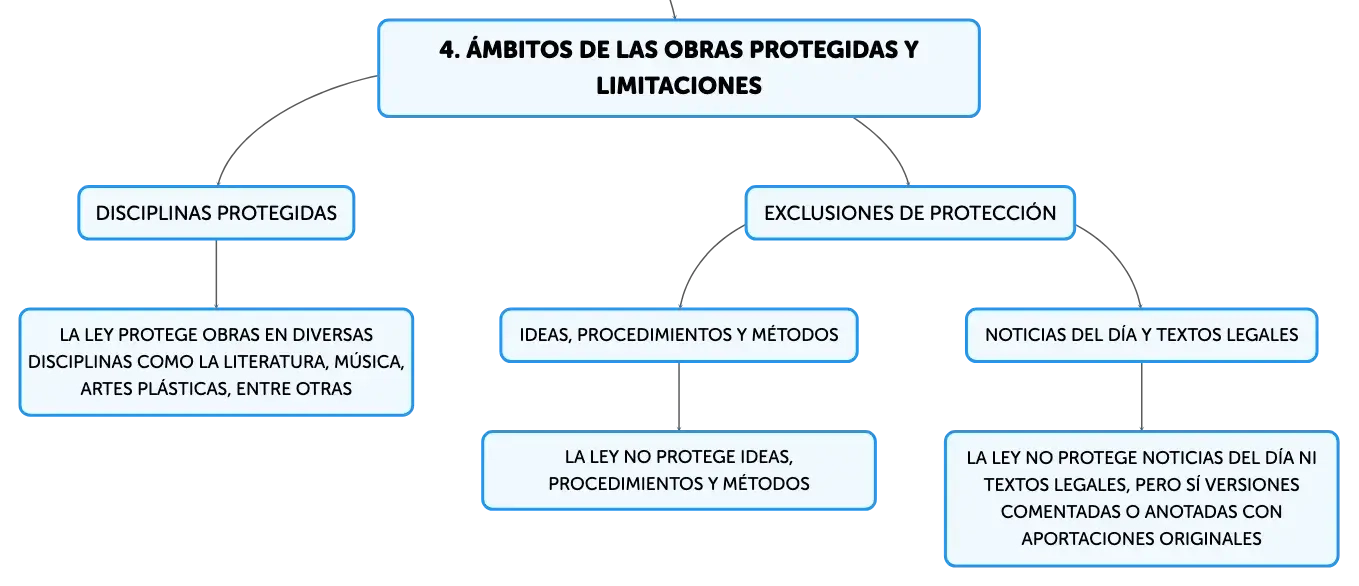 4. ÁMBITOS DE LAS OBRAS PROTEGIDAS Y LIMITACIONES

DISCIPLINAS PROTEGIDAS

LA LEY PROTEGE OBRAS EN DIVERSAS DISCIPLINAS COMO LA LITERATURA, MÚSICA, ARTES PLÁSTICAS, ENTRE OTRAS

EXCLUSIONES DE PROTECCIÓN

IDEAS, PROCEDIMIENTOS Y MÉTODOS

LA LEY NO PROTEGE IDEAS, PROCEDIMIENTOS Y MÉTODOS

NOTICIAS DEL DÍA Y TEXTOS LEGALES

LA LEY NO PROTEGE NOTICIAS DEL DÍA NI TEXTOS LEGALES, PERO SÍ VERSIONES COMENTADAS O ANOTADAS CON APORTACIONES ORIGINALES